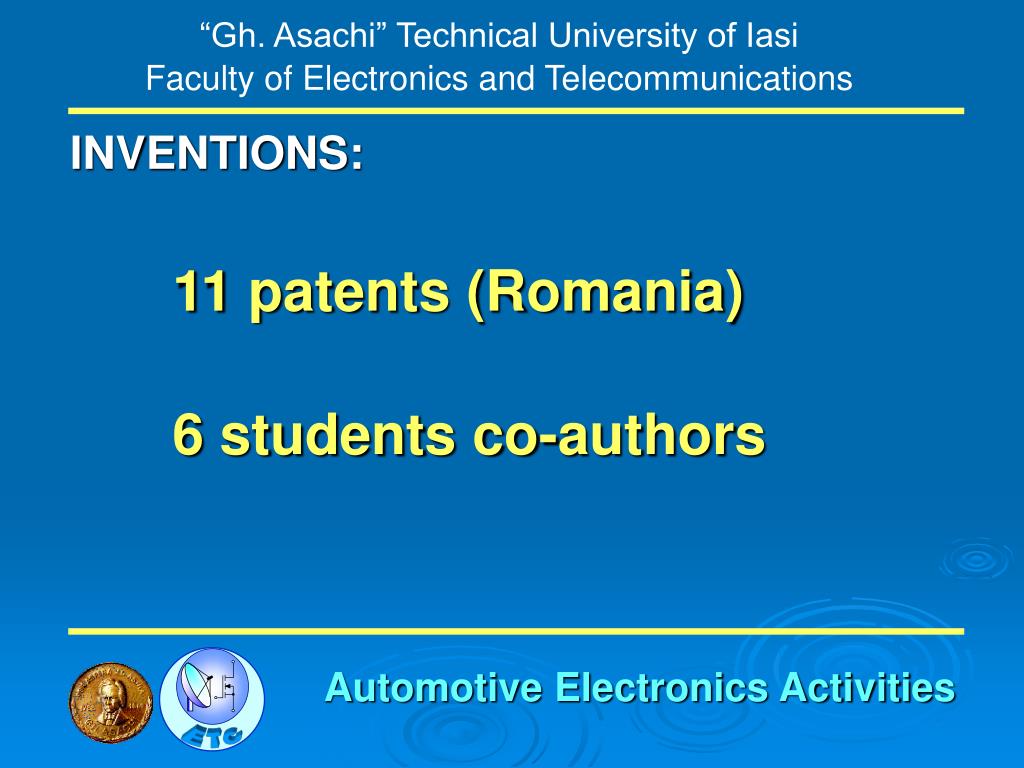 “Gh. Asachi” Technical University of Iasi
Faculty of Electronics and Telecommunications

INVENTIONS:

11 patents (Romania)

6 students co-authors

ETC

Automotive Electronics Activities